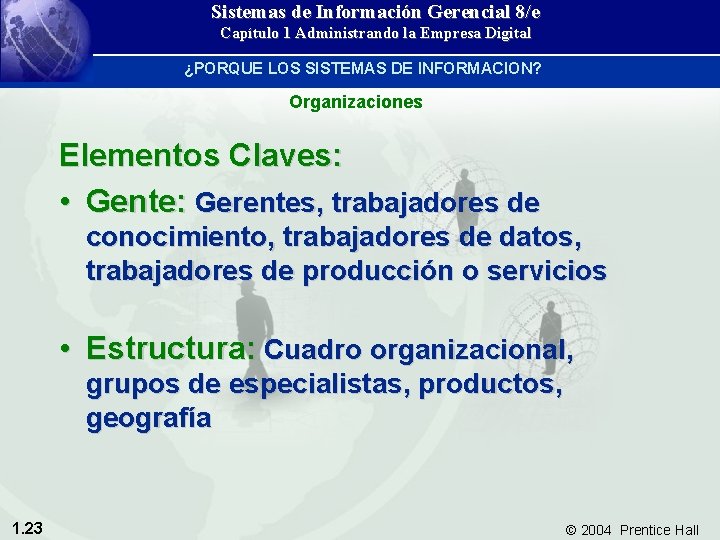 Sistemas de Información Gerencial 8/e
Capítulo 1 Administrando la Empresa Digital

¿PORQUE LOS SISTEMAS DE INFORMACION?

Organizaciones

Elementos Claves:

• Gente: Gerentes, trabajadores de conocimiento, trabajadores de datos, trabajadores de producción o servicios

• Estructura: Cuadro organizacional, grupos de especialistas, productos, geografía

1.23

© 2004 Prentice Hall